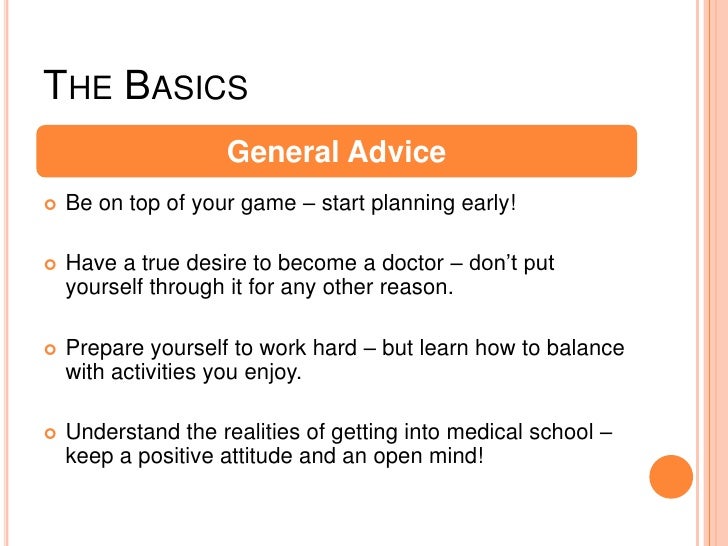 THE BASICS

General Advice

Be on top of your game – start planning early!

Have a true desire to become a doctor – don't put yourself through it for any other reason.

Prepare yourself to work hard – but learn how to balance with activities you enjoy.

Understand the realities of getting into medical school – keep a positive attitude and an open mind!